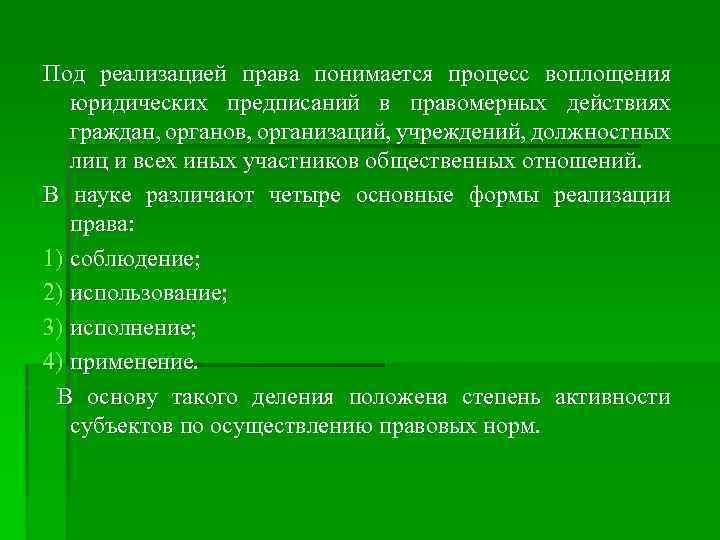 Под реализацией права понимается процесс воплощения юридических предписаний в правомерных действиях граждан, органов, организаций, учреждений, должностных лиц и всех иных участников общественных отношений.

В науке различают четыре основные формы реализации права:

1) соблюдение;

2) использование;

3) исполнение;

4) применение.

В основу такого деления положена степень активности субъектов по осуществлению правовых норм.